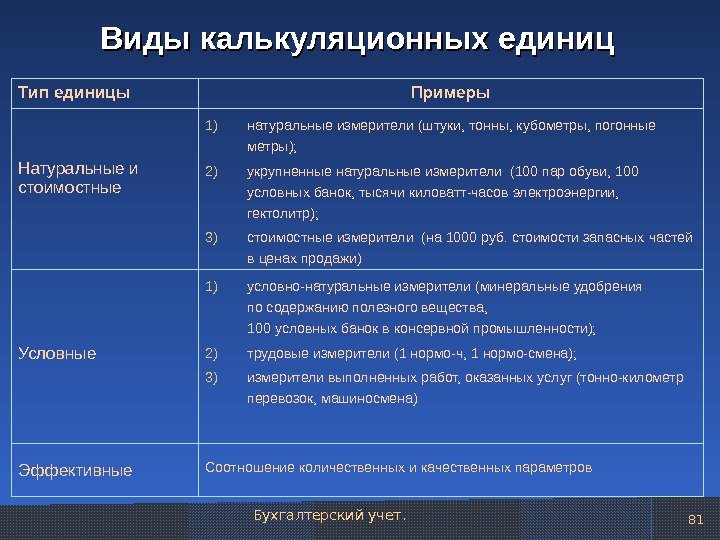 Виды калькуляционных единиц

| Тип единицы | Примеры |
|---|---|
| Натуральные и стоимостные | 1) натуральные измерители (штуки, тонны, кубометры, погонные метры); 2) укрупненные натуральные измерители (100 пар обуви, 100 условных банок, тысячи киловатт-часов электроэнергии, гектолитр); 3) стоимостные измерители (на 1000 руб. стоимости запасных частей в ценах продажи) |
| Условные | 1) условно-натуральные измерители (минеральные удобрения по содержанию полезного вещества, 100 условных банок в консервной промышленности); 2) трудовые измерители (1 нормо-ч, 1 нормо-смена); 3) измерители выполненных работ, оказанных услуг (тонно-километр перевозок, машиносмена) |
| Эффективные | Соотношение количественных и качественных параметров |

Бухгалтерский учет.

81